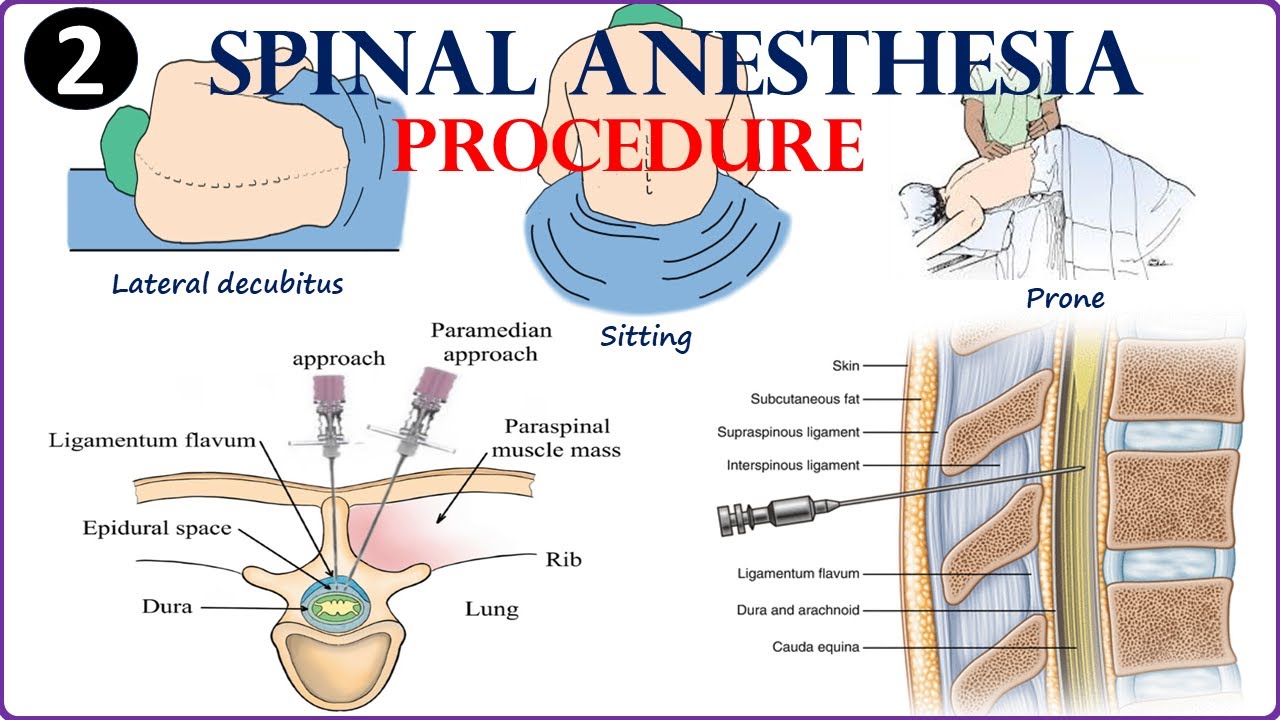 2 SPINAL ANESTHESIA
PROCEDURE

Lateral decubitus

Sitting

Prone

approach

Paramedian approach

Ligamentum flavum

Paraspinal muscle mass

Epidural space

Rib

Dura

Lung

Skin

Subcutaneous fat

Supraspinous ligament

Interspinous ligament

Ligamentum flavum

Dura and arachnoid

Cauda equina